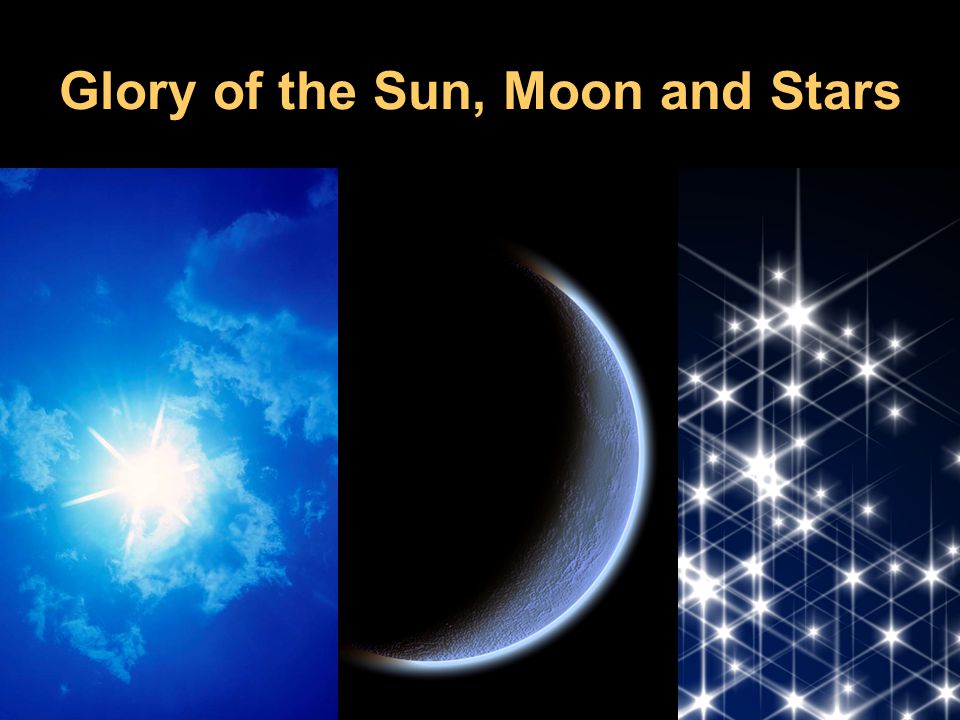 Glory of the Sun, Moon and Stars